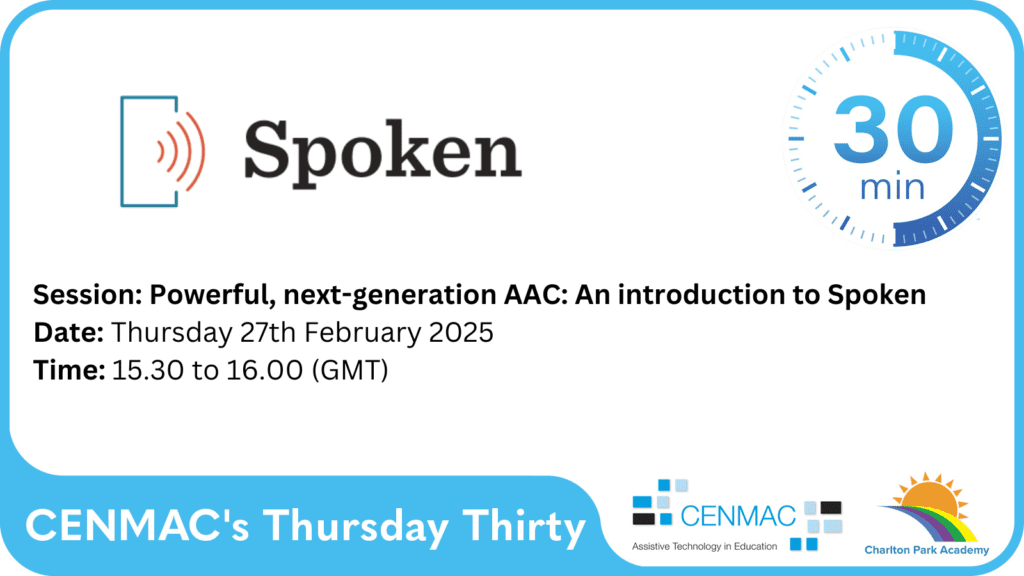 Spoken

30
min

Session: Powerful, next-generation AAC: An introduction to Spoken
Date: Thursday 27th February 2025
Time: 15.30 to 16.00 (GMT)

CENMAC's Thursday Thirty

CENMAC
Assistive Technology in Education

Charlton Park Academy